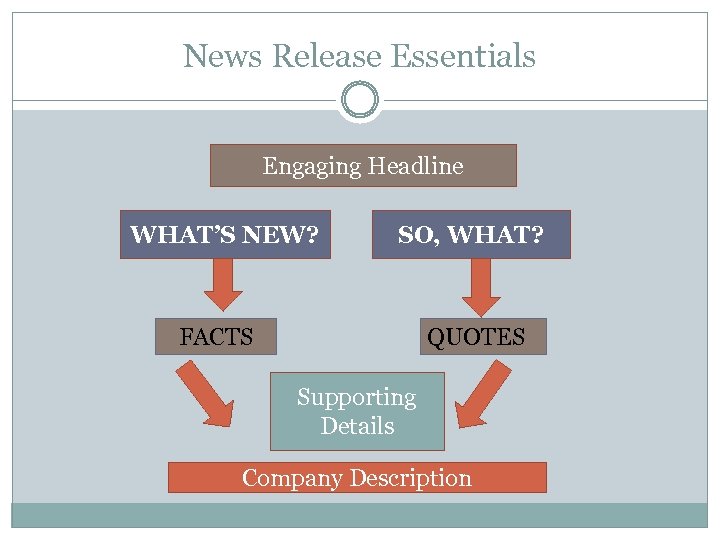 News Release Essentials

Engaging Headline

WHAT'S NEW?

SO, WHAT?

FACTS

QUOTES

Supporting Details

Company Description